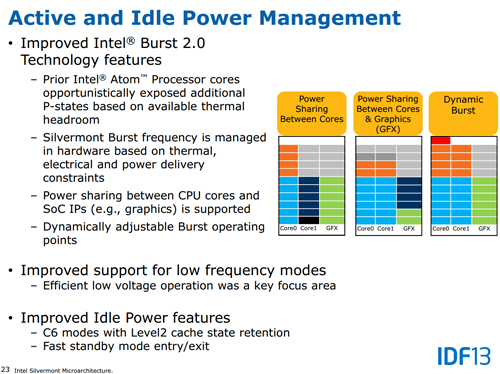 Active and Idle Power Management

• Improved Intel® Burst 2.0 Technology features
  – Prior Intel® Atom™ Processor cores opportunistically exposed additional P-states based on available thermal headroom
  – Silvermont Burst frequency is managed in hardware based on thermal, electrical and power delivery constraints
  – Power sharing between CPU cores and SoC IPs (e.g., graphics) is supported
  – Dynamically adjustable Burst operating points

Power Sharing Between Cores

Core0 Core1 GFX

Power Sharing Between Cores & Graphics (GFX)

Core0 Core1 GFX

Dynamic Burst

Core0 Core1 GFX

• Improved support for low frequency modes
  – Efficient low voltage operation was a key focus area

• Improved Idle Power features
  – C6 modes with Level2 cache state retention
  – Fast standby mode entry/exit

IDF13

23 Intel Silvermont Microarchitecture.